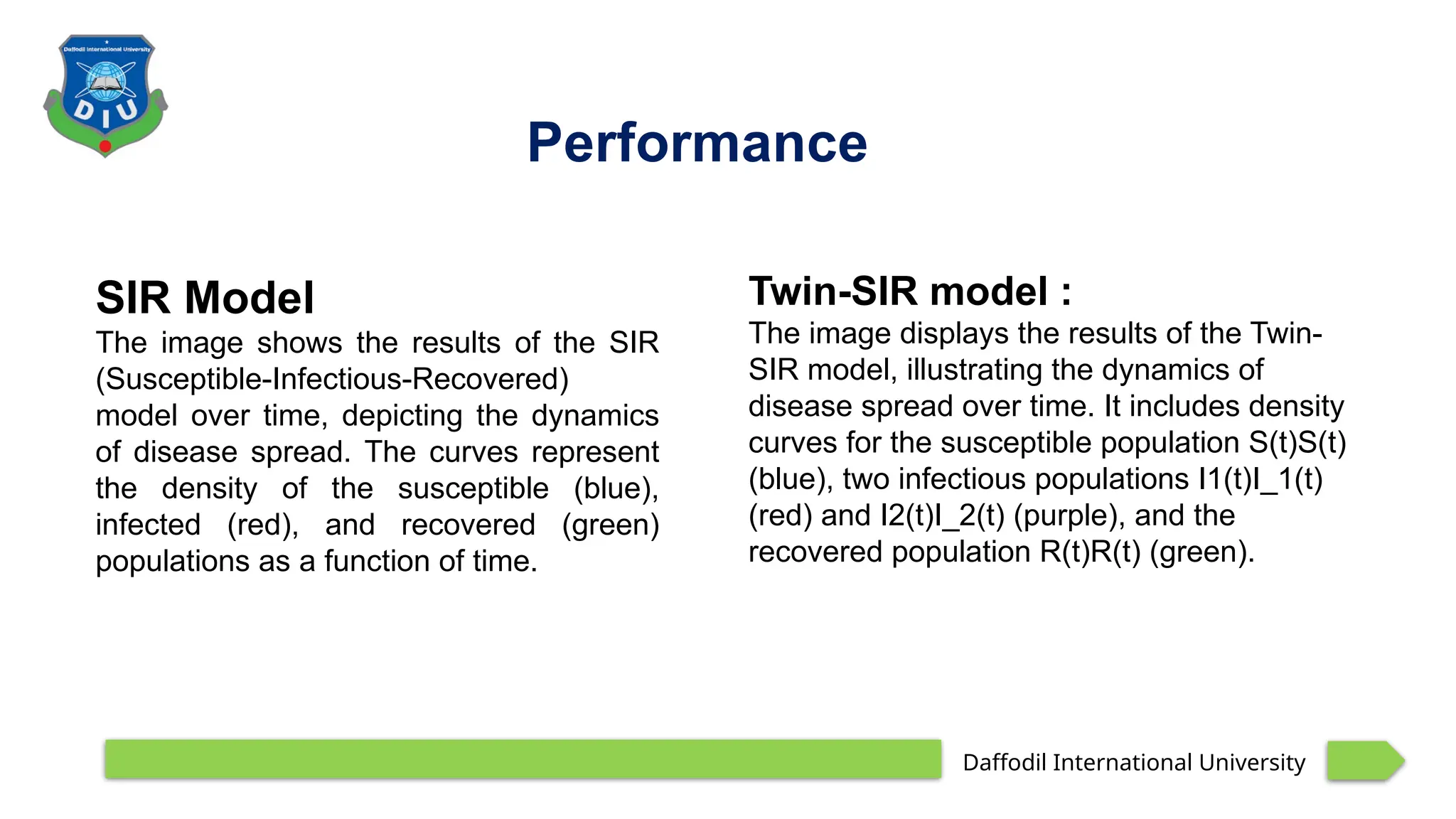 Daffodil International University
DIU

Performance

SIR Model
The image shows the results of the SIR (Susceptible-Infectious-Recovered) model over time, depicting the dynamics of disease spread. The curves represent the density of the susceptible (blue), infected (red), and recovered (green) populations as a function of time.

Twin-SIR model :
The image displays the results of the Twin-SIR model, illustrating the dynamics of disease spread over time. It includes density curves for the susceptible population S(t)S(t) (blue), two infectious populations I1(t)I_1(t) (red) and I2(t)I_2(t) (purple), and the recovered population R(t)R(t) (green).

Daffodil International University